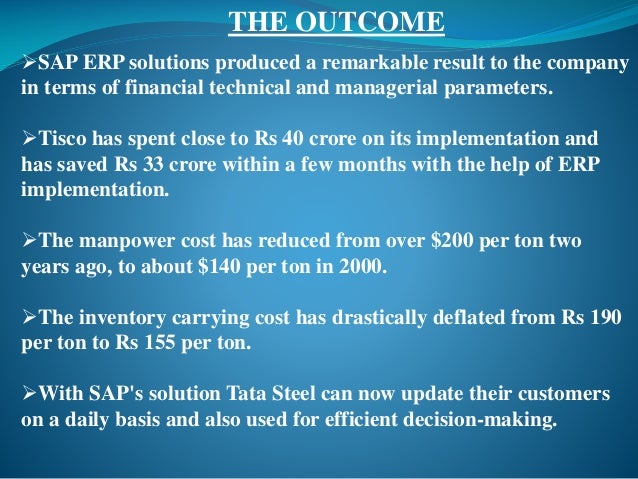 THE OUTCOME

➢SAP ERP solutions produced a remarkable result to the company in terms of financial technical and managerial parameters.

➢Tisco has spent close to Rs 40 crore on its implementation and has saved Rs 33 crore within a few months with the help of ERP implementation.

➢The manpower cost has reduced from over \$200 per ton two years ago, to about \$140 per ton in 2000.

➢The inventory carrying cost has drastically deflated from Rs 190 per ton to Rs 155 per ton.

➢With SAP's solution Tata Steel can now update their customers on a daily basis and also used for efficient decision-making.